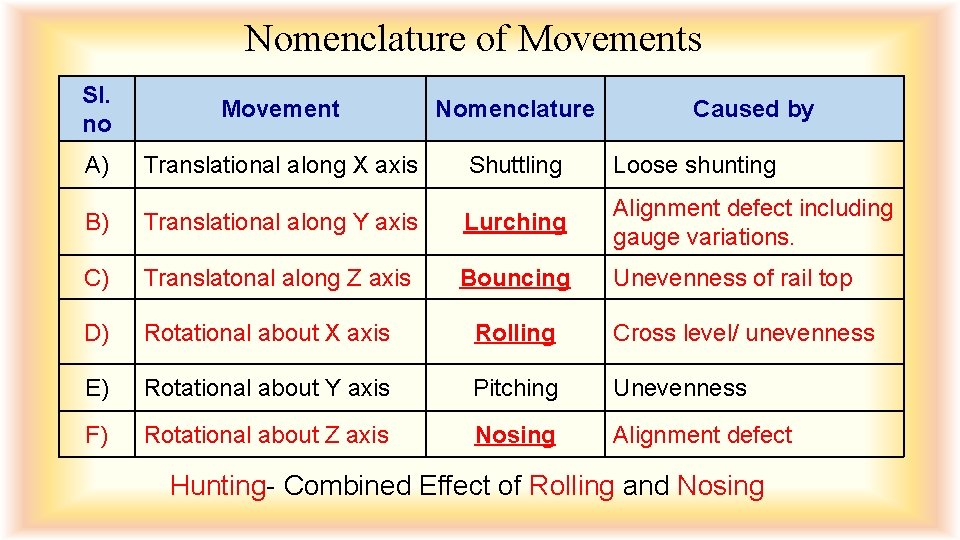 Nomenclature of Movements

| Sl. no | Movement | Nomenclature | Caused by |
|---|---|---|---|
| A) | Translational along X axis | Shuttling | Loose shunting |
| B) | Translational along Y axis | Lurching | Alignment defect including gauge variations. |
| C) | Translatonal along Z axis | Bouncing | Unevenness of rail top |
| D) | Rotational about X axis | Rolling | Cross level/ unevenness |
| E) | Rotational about Y axis | Pitching | Unevenness |
| F) | Rotational about Z axis | Nosing | Alignment defect |

Hunting- Combined Effect of Rolling and Nosing